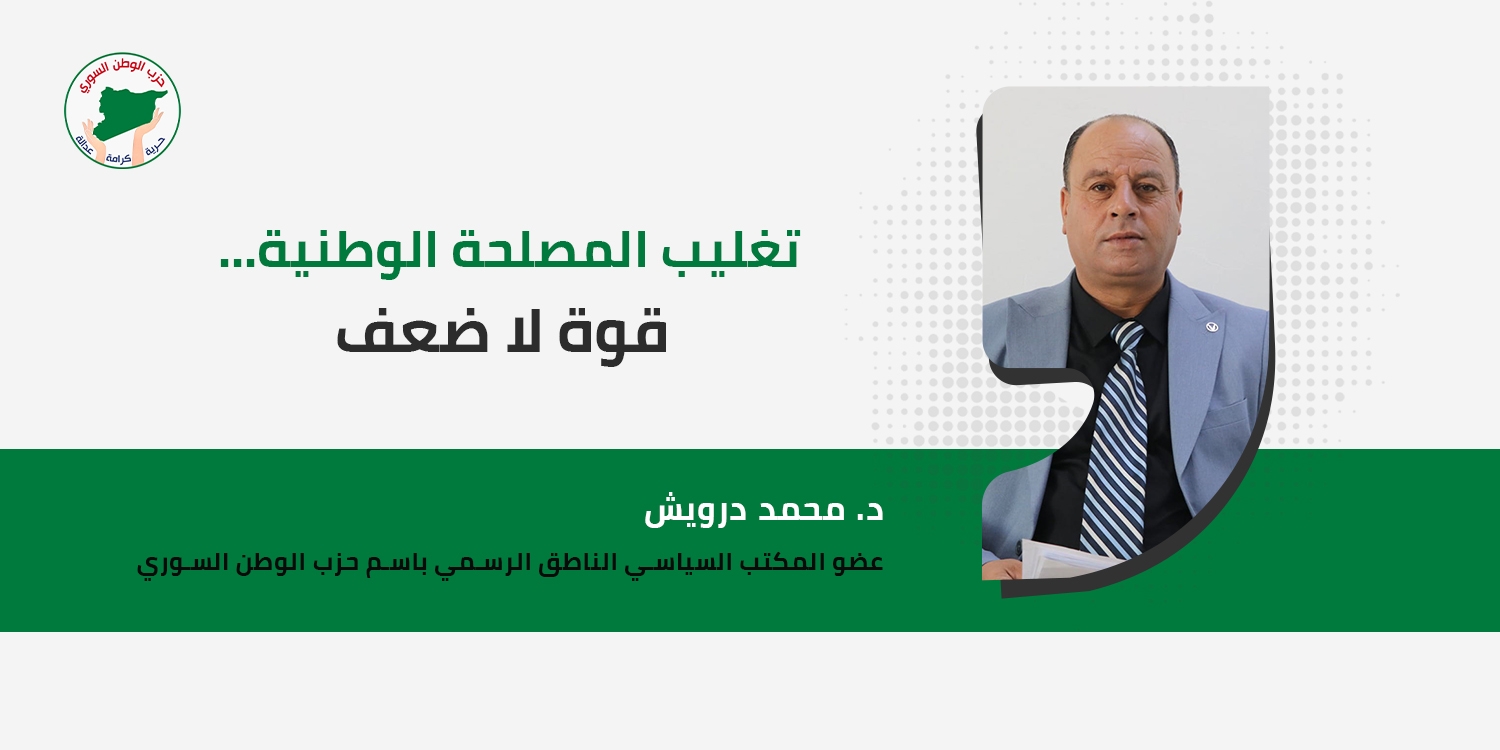 حزب الوطن السوري
حرية كرامة عدالة

تغليب المصلحة الوطنية...
قوة لا ضعف

د. محمد درويش
عضو المكتب السياسي الناطق الرسمي باسم حزب الوطن السوري